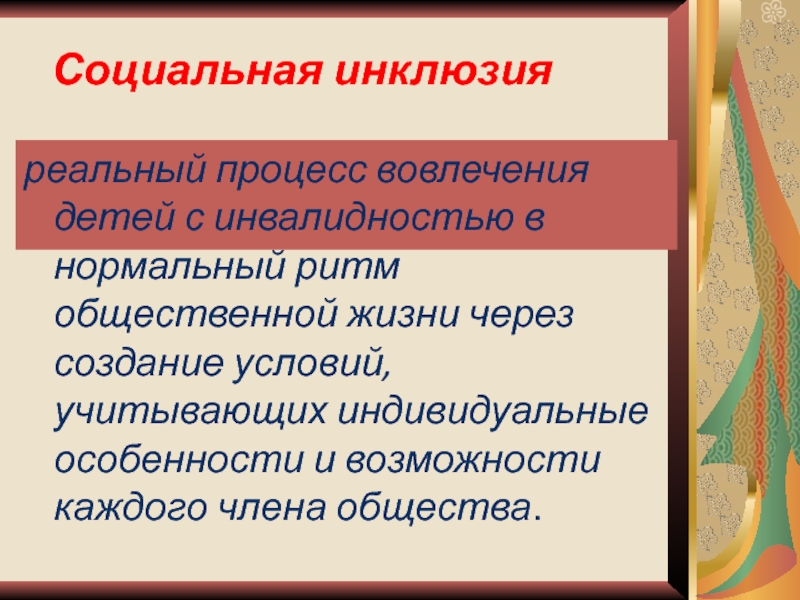 Социальная инклюзия

реальный процесс вовлечения детей с инвалидностью в нормальный ритм общественной жизни через создание условий, учитывающих индивидуальные особенности и возможности каждого члена общества.